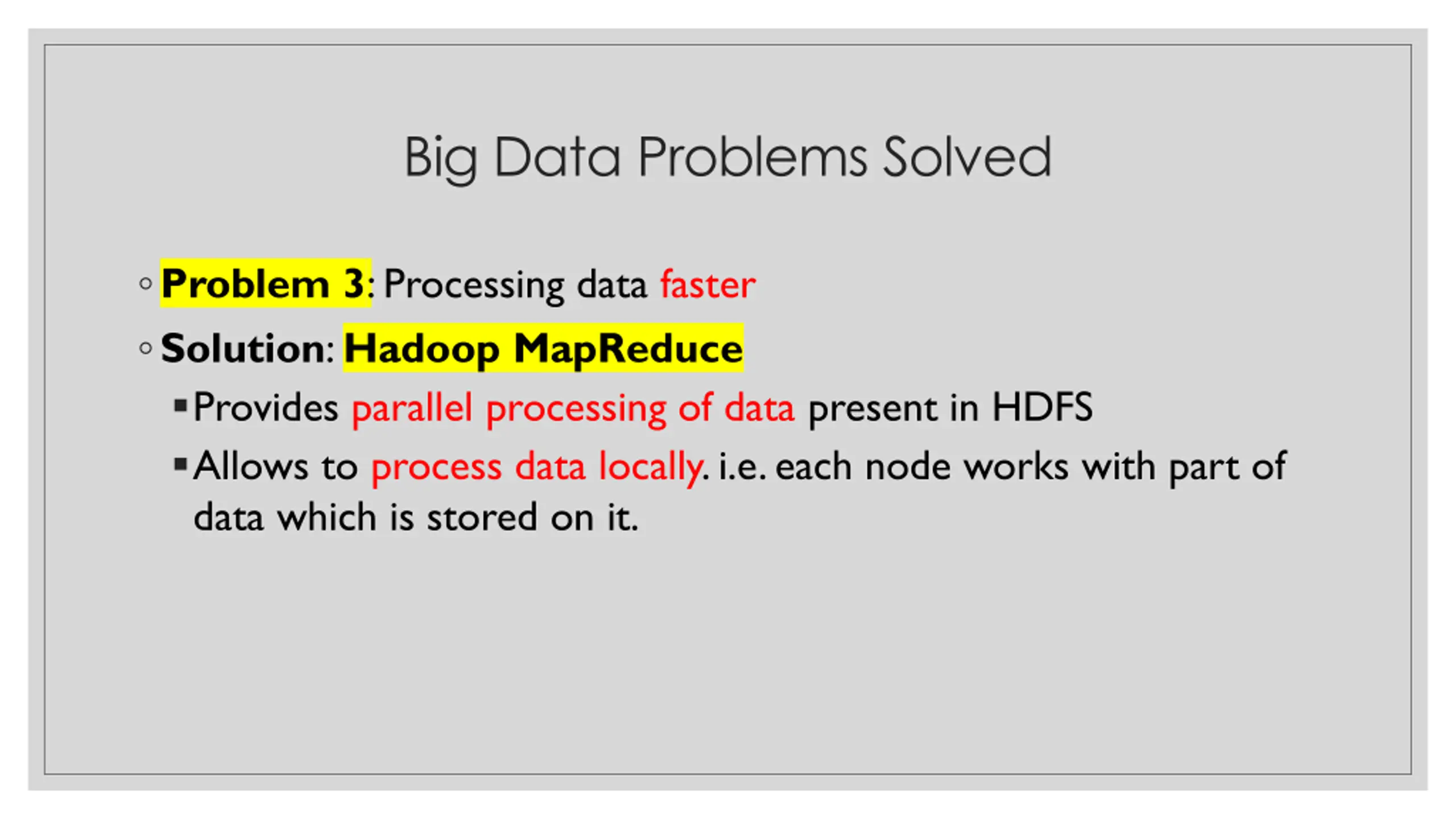 Big Data Problems Solved

◦ Problem 3: Processing data faster

◦ Solution: Hadoop MapReduce

▪ Provides parallel processing of data present in HDFS

▪ Allows to process data locally. i.e. each node works with part of data which is stored on it.